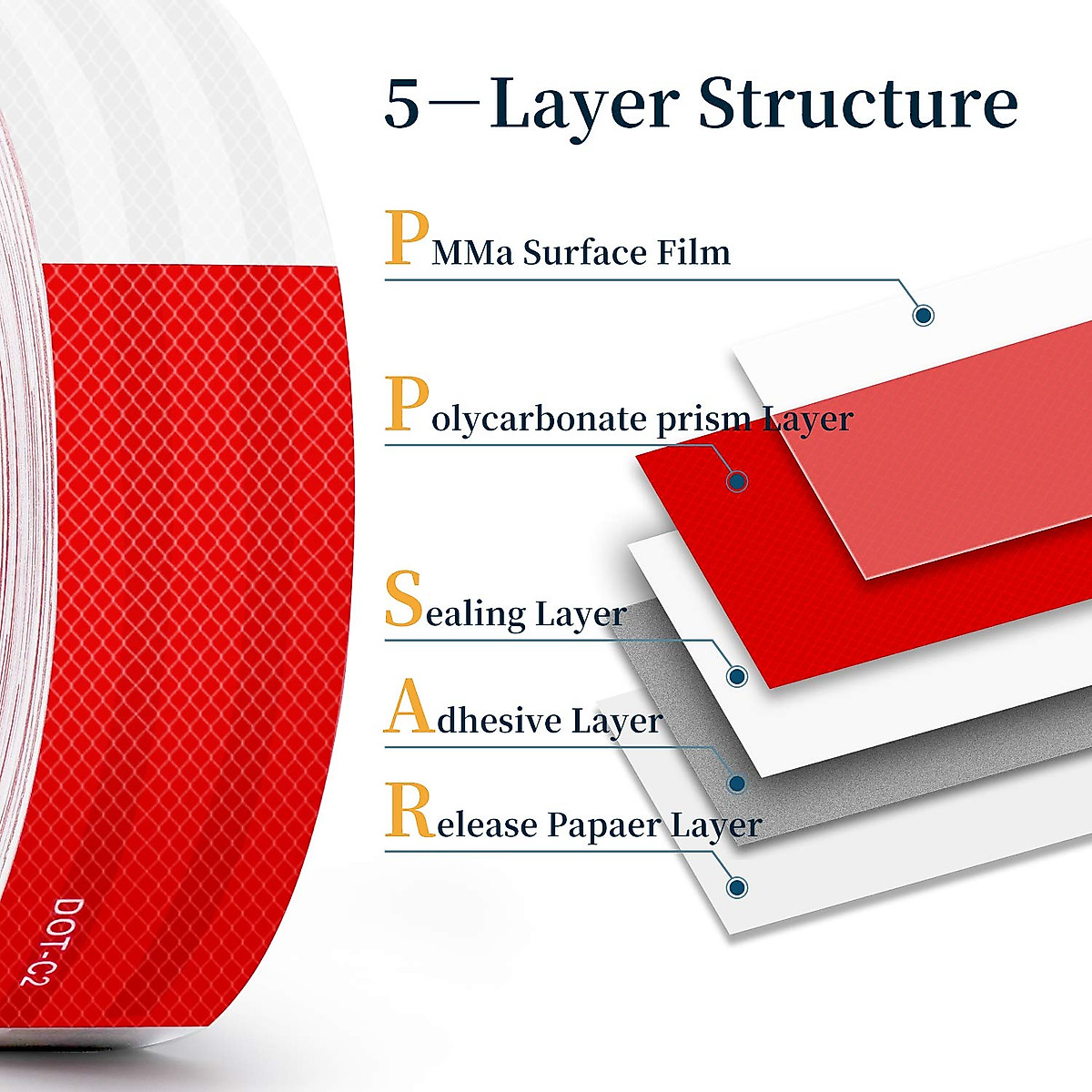 5—Layer Structure

PMMa Surface Film

Polycarbonate prism Layer

Sealing Layer

Adhesive Layer

Release Papaer Layer

DOT-C2